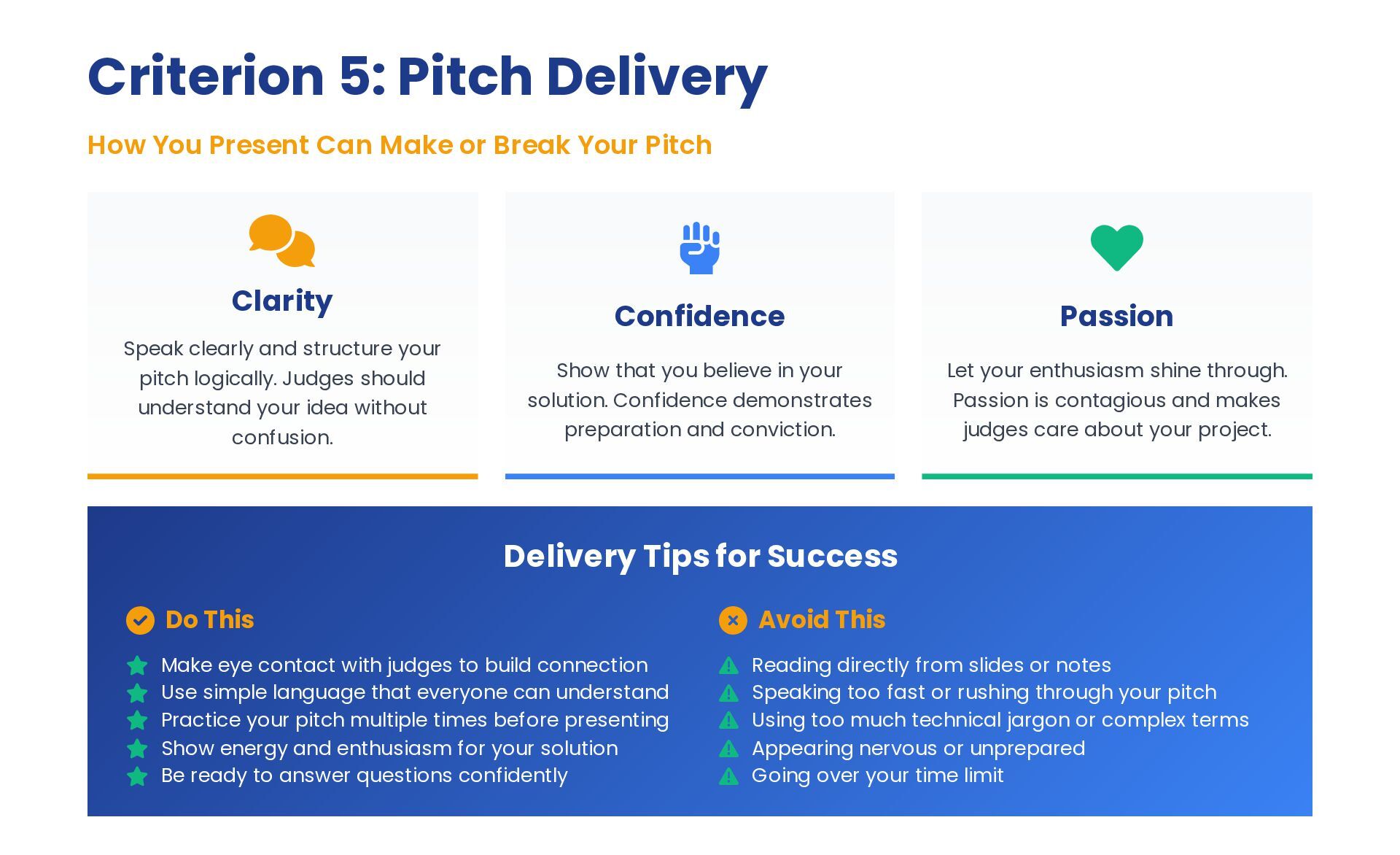 Criterion 5: Pitch Delivery

How You Present Can Make or Break Your Pitch

Clarity

Speak clearly and structure your pitch logically. Judges should understand your idea without confusion.

Confidence

Show that you believe in your solution. Confidence demonstrates preparation and conviction.

Passion

Let your enthusiasm shine through. Passion is contagious and makes judges care about your project.

Delivery Tips for Success

Do This

Make eye contact with judges to build connection
Use simple language that everyone can understand
Practice your pitch multiple times before presenting
Show energy and enthusiasm for your solution
Be ready to answer questions confidently

Avoid This

Reading directly from slides or notes
Speaking too fast or rushing through your pitch
Using too much technical jargon or complex terms
Appearing nervous or unprepared
Going over your time limit